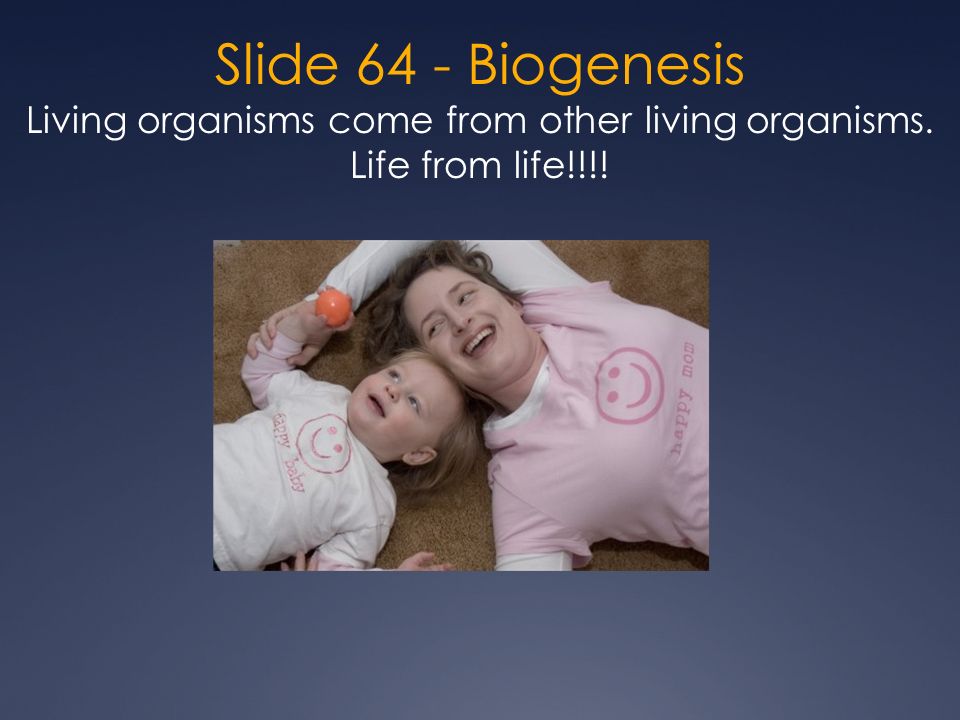 Slide 64 - Biogenesis

Living organisms come from other living organisms. Life from life!!!!

happy baby

happy mom